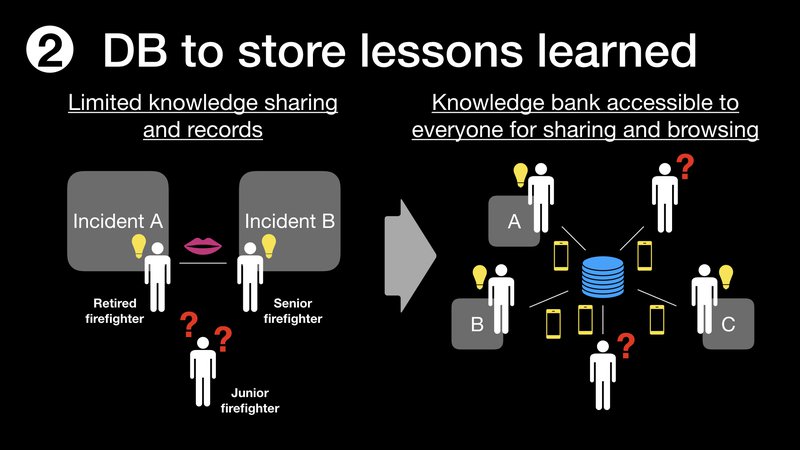 ❷ DB to store lessons learned

Limited knowledge sharing and records

Incident A

Incident B

Retired firefighter

Senior firefighter

?

?

Junior firefighter

Knowledge bank accessible to everyone for sharing and browsing

A

?

B

C

?